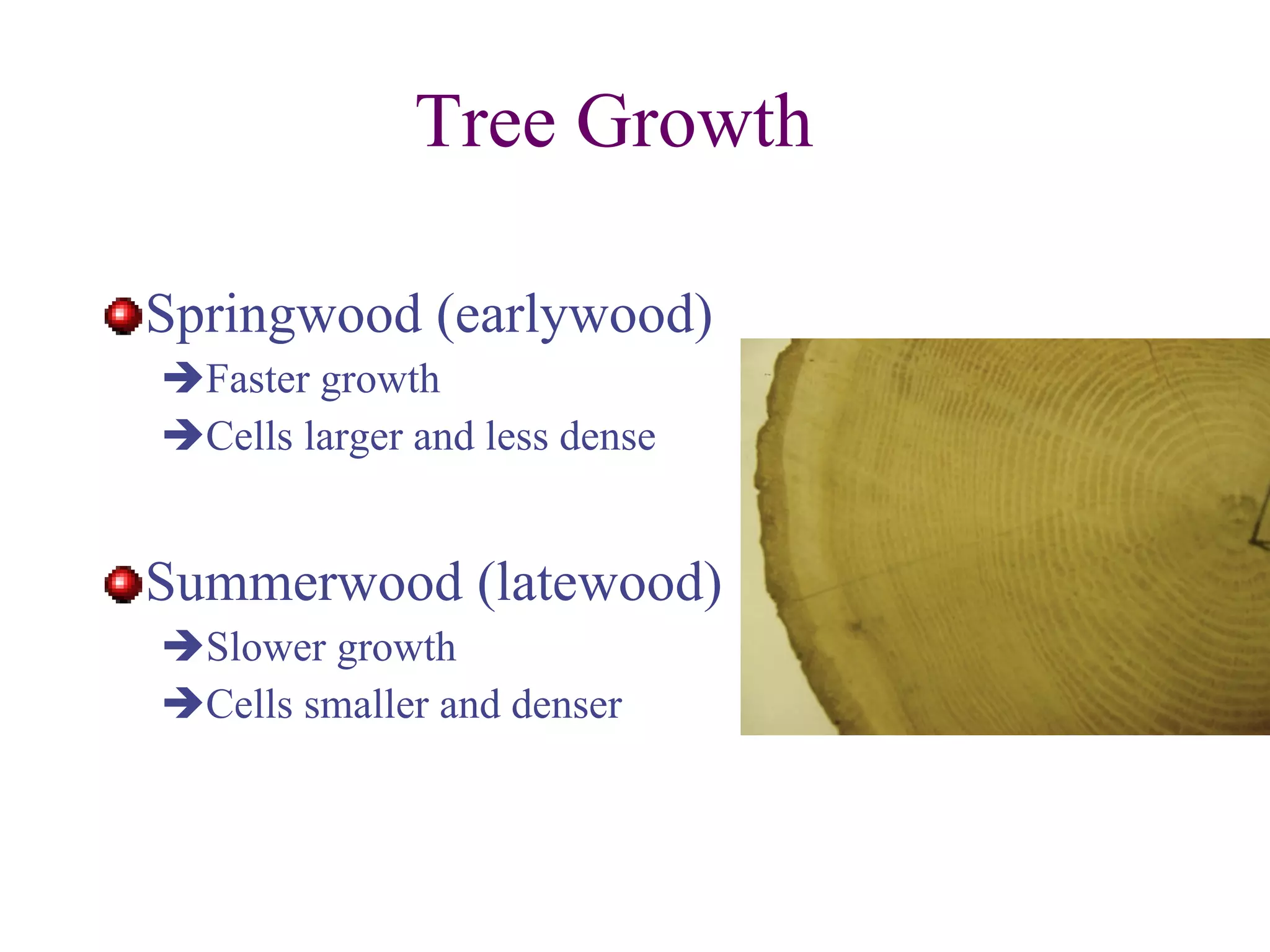 Tree Growth

Springwood (earlywood)
➔Faster growth
➔Cells larger and less dense

Summerwood (latewood)
➔Slower growth
➔Cells smaller and denser